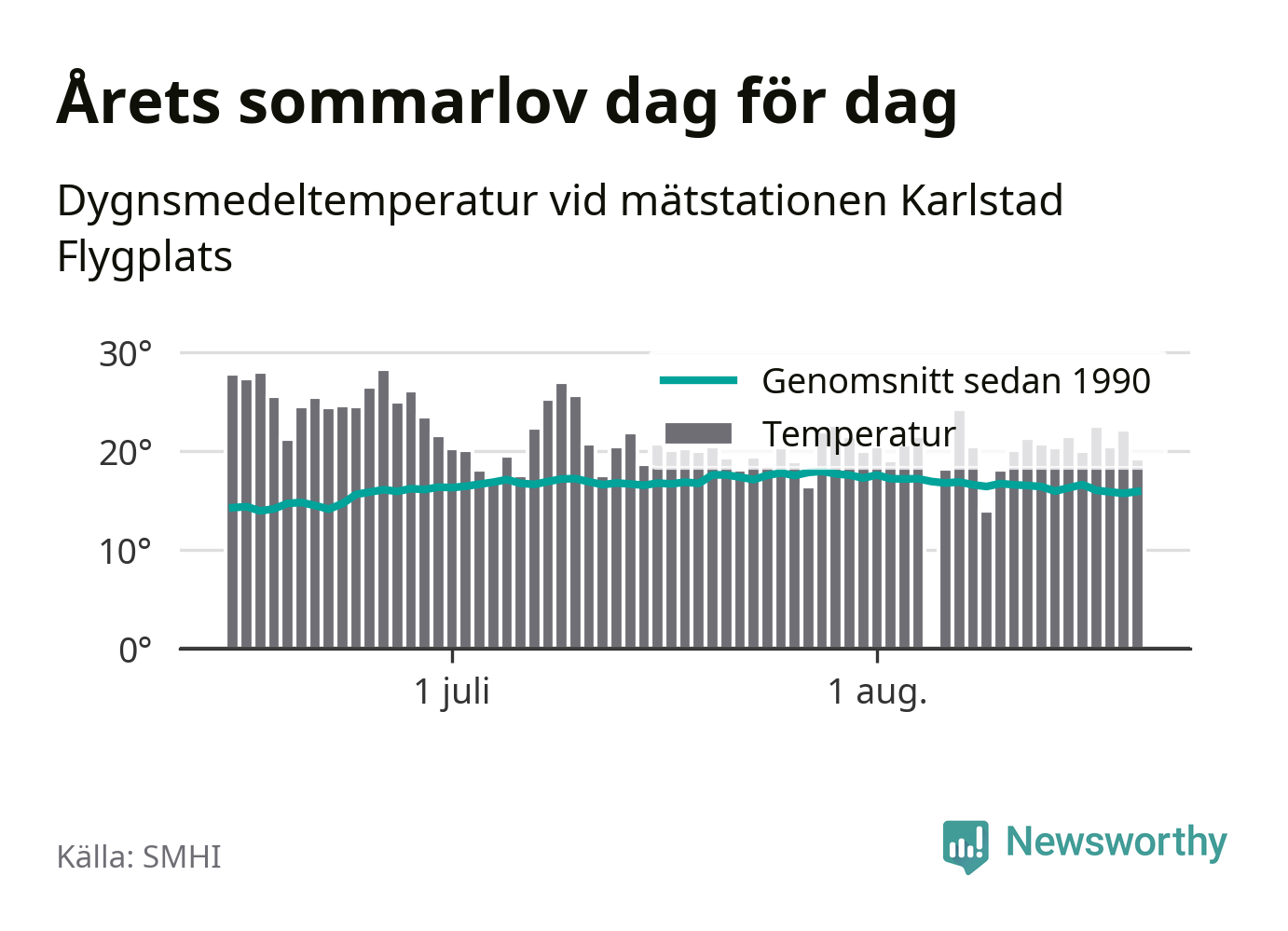 Årets sommarlov dag för dag

Dygnsmedeltemperatur vid mätstationen Karlstad Flygplats

30°
20°
10°
0°

Genomsnitt sedan 1990
Temperatur

1 juli
1 aug.

Källa: SMHI

Newsworthy